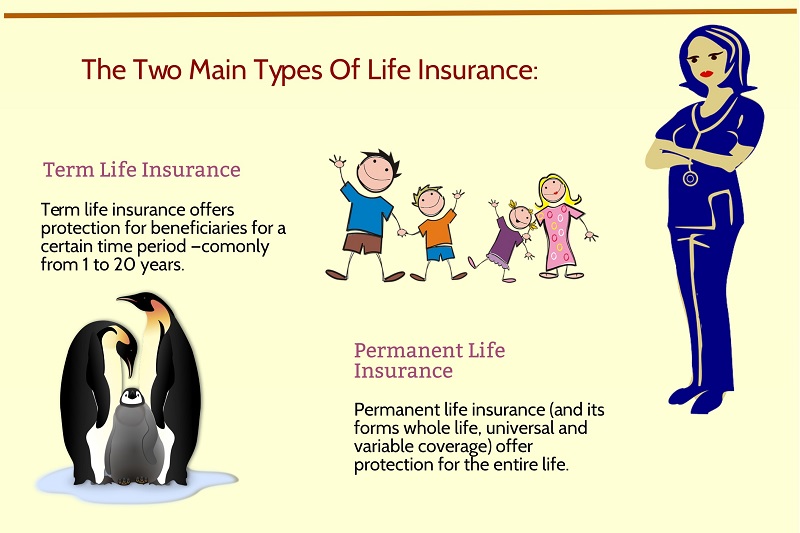 The Two Main Types Of Life Insurance:

Term Life Insurance

Term life insurance offers protection for beneficiaries for a certain time period –comonly from 1 to 20 years.

Permanent Life Insurance

Permanent life insurance (and its forms whole life, universal and variable coverage) offer protection for the entire life.